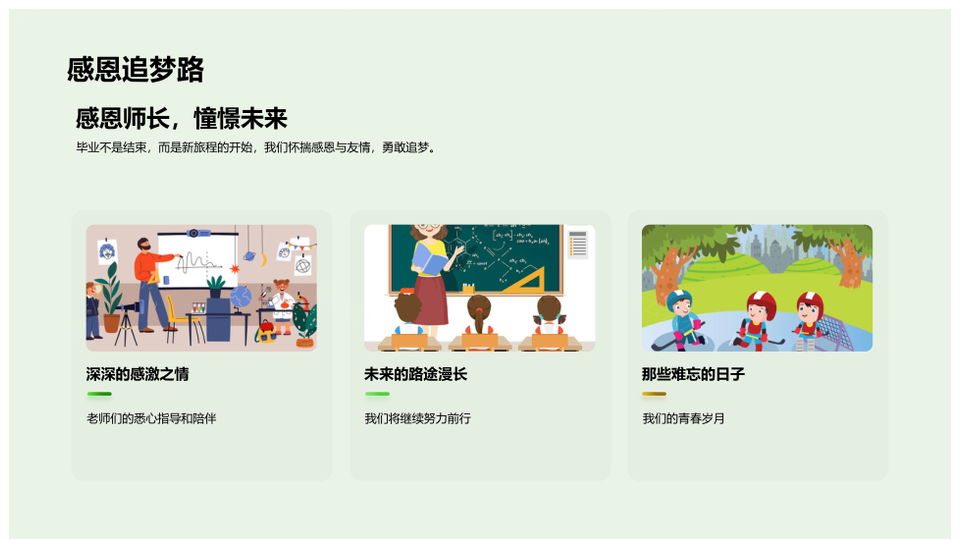 感恩追梦路

感恩师长，憧憬未来

毕业不是结束，而是新旅程的开始，我们怀揣感恩与友情，勇敢追梦。

深深的感激之情

老师们的悉心指导和陪伴

未来的路途漫长

我们将继续努力前行

那些难忘的日子

我们的青春岁月